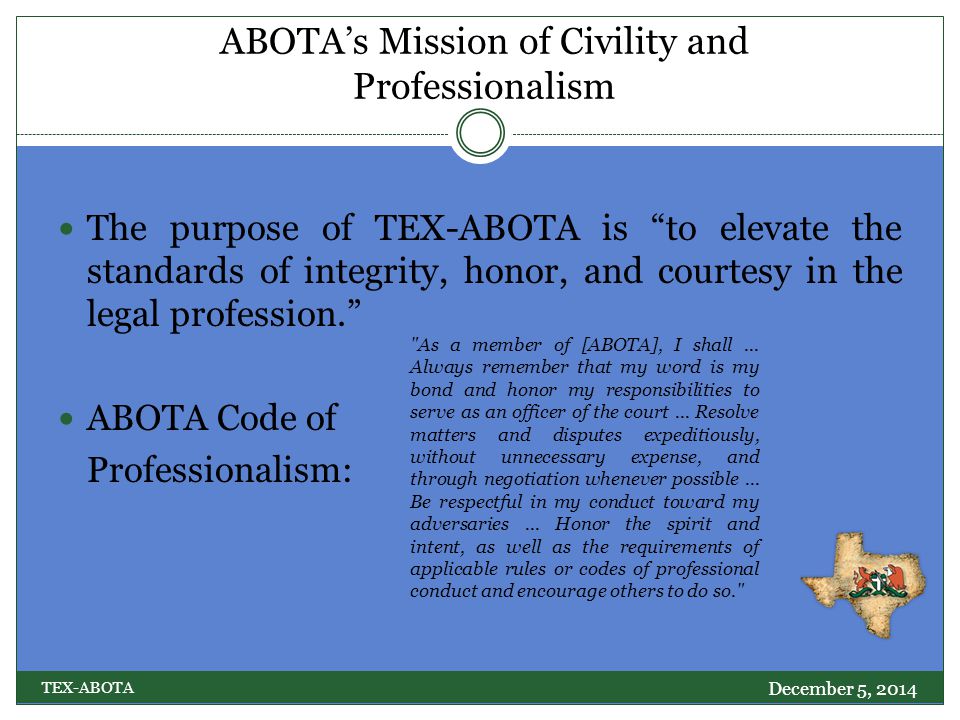 ABOTA's Mission of Civility and Professionalism

The purpose of TEX-ABOTA is "to elevate the standards of integrity, honor, and courtesy in the legal profession."

ABOTA Code of Professionalism:

"As a member of [ABOTA], I shall ... Always remember that my word is my bond and honor my responsibilities to serve as an officer of the court ... Resolve matters and disputes expeditiously, without unnecessary expense, and through negotiation whenever possible ... Be respectful in my conduct toward my adversaries ... Honor the spirit and intent, as well as the requirements of applicable rules or codes of professional conduct and encourage others to do so."

TEX-ABOTA

December 5, 2014